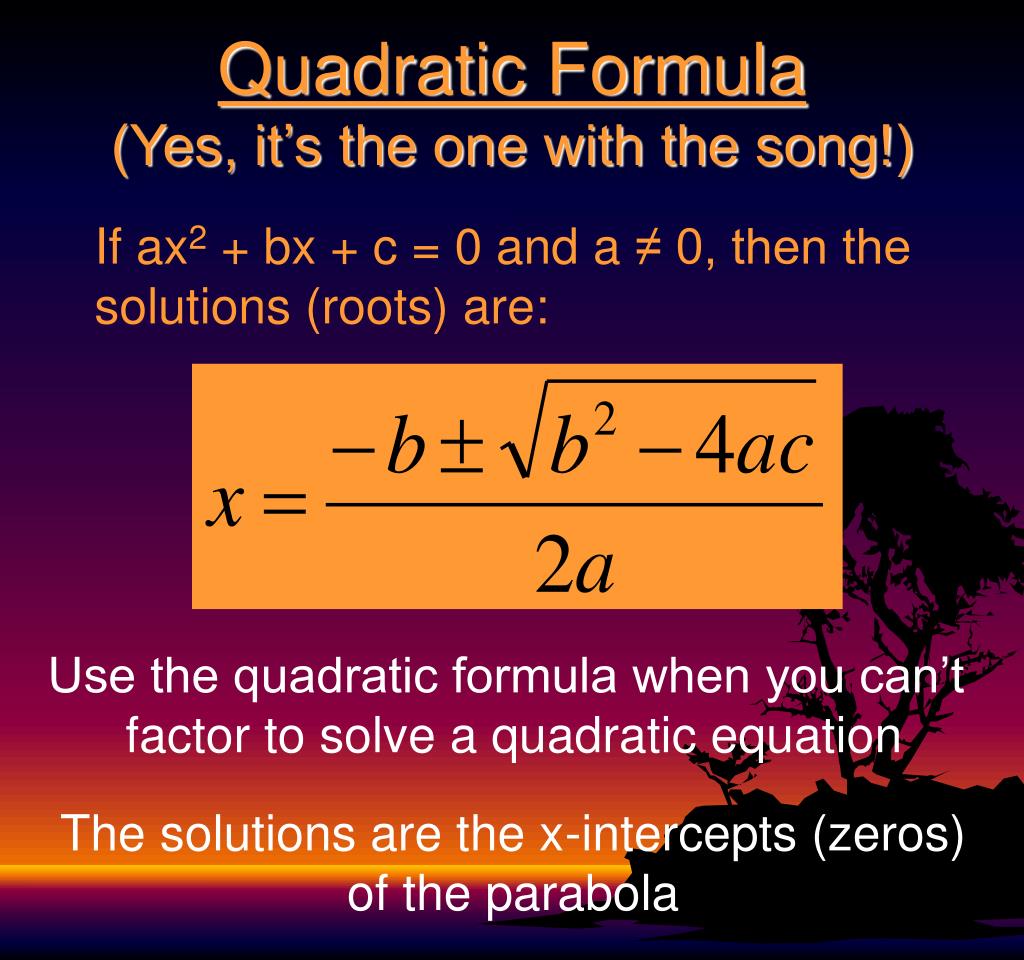 Quadratic Formula
(Yes, it's the one with the song!)

If $ax^2 + bx + c = 0$ and $a \neq 0$, then the solutions (roots) are:

$x = \frac{-b \pm \sqrt{b^2 - 4ac}}{2a}$

Use the quadratic formula when you can't factor to solve a quadratic equation

The solutions are the x-intercepts (zeros) of the parabola